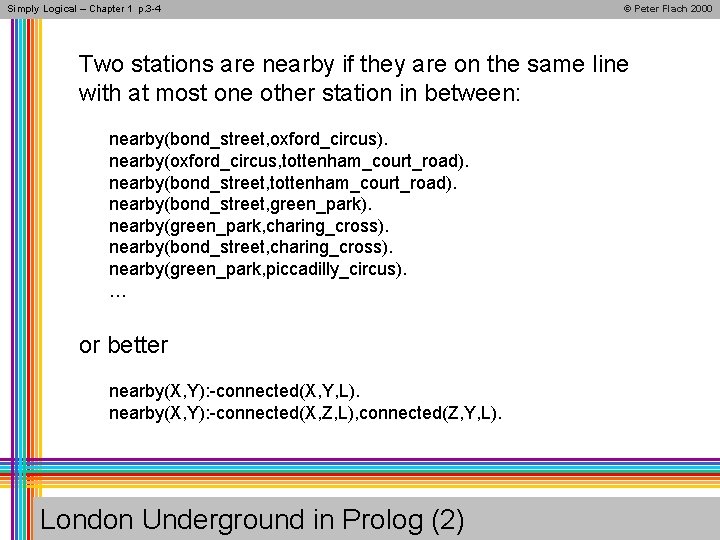 Simply Logical – Chapter 1 p.3-4
© Peter Flach 2000

Two stations are nearby if they are on the same line with at most one other station in between:

nearby(bond_street,oxford_circus).
nearby(oxford_circus,tottenham_court_road).
nearby(bond_street,tottenham_court_road).
nearby(bond_street,green_park).
nearby(green_park,charing_cross).
nearby(bond_street,charing_cross).
nearby(green_park,piccadilly_circus).
…

or better

nearby(X,Y):-connected(X,Y,L).
nearby(X,Y):-connected(X,Z,L),connected(Z,Y,L).

London Underground in Prolog (2)